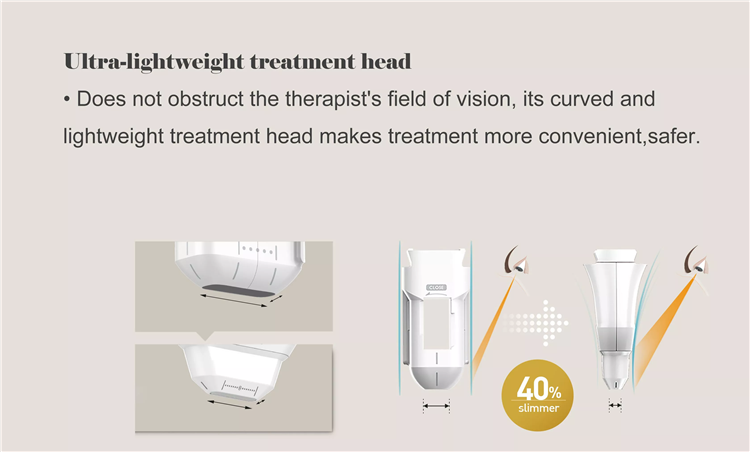 Ultra-lightweight treatment head

• Does not obstruct the therapist's field of vision, its curved and lightweight treatment head makes treatment more convenient,safer.

CLOSE

40%
slimmer